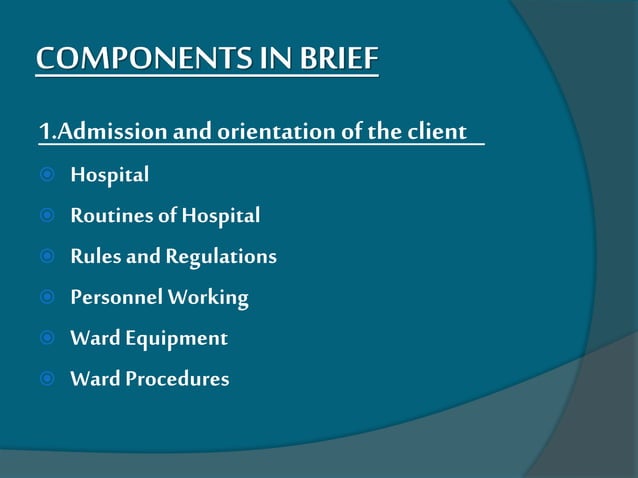 COMPONENTS IN BRIEF

1.Admission and orientation of the client

Hospital
Routines of Hospital
Rules and Regulations
Personnel Working
Ward Equipment
Ward Procedures